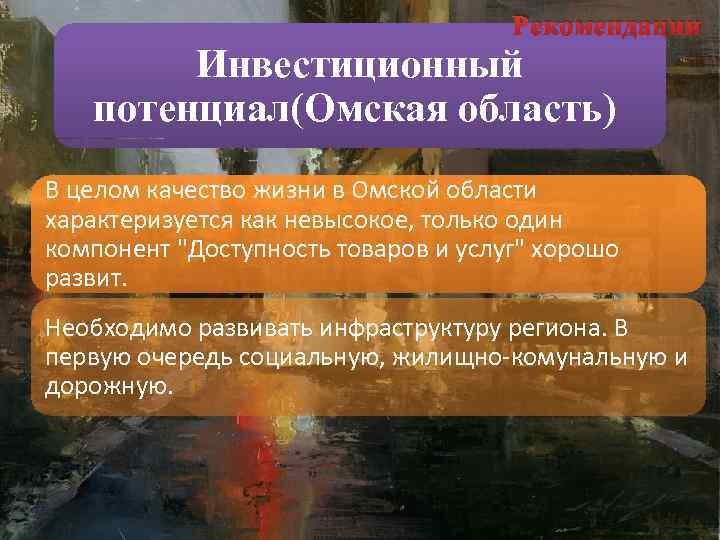 Рекомендации

Инвестиционный потенциал(Омская область)

В целом качество жизни в Омской области характеризуется как невысокое, только один компонент "Доступность товаров и услуг" хорошо развит.

Необходимо развивать инфраструктуру региона. В первую очередь социальную, жилищно-комунальную и дорожную.